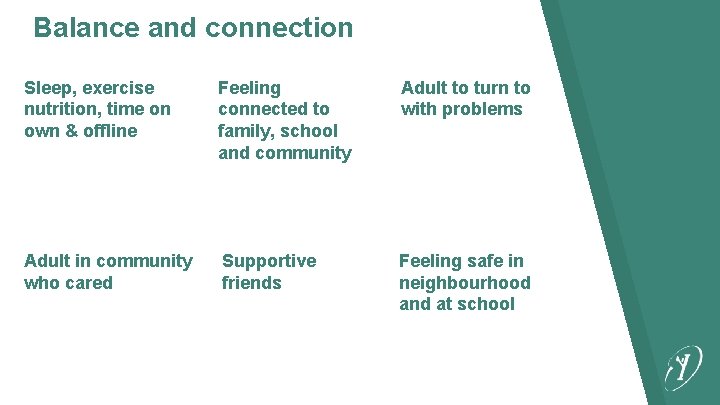 Balance and connection

Sleep, exercise nutrition, time on own & offline

Feeling connected to family, school and community

Adult to turn to with problems

Adult in community who cared

Supportive friends

Feeling safe in neighbourhood and at school